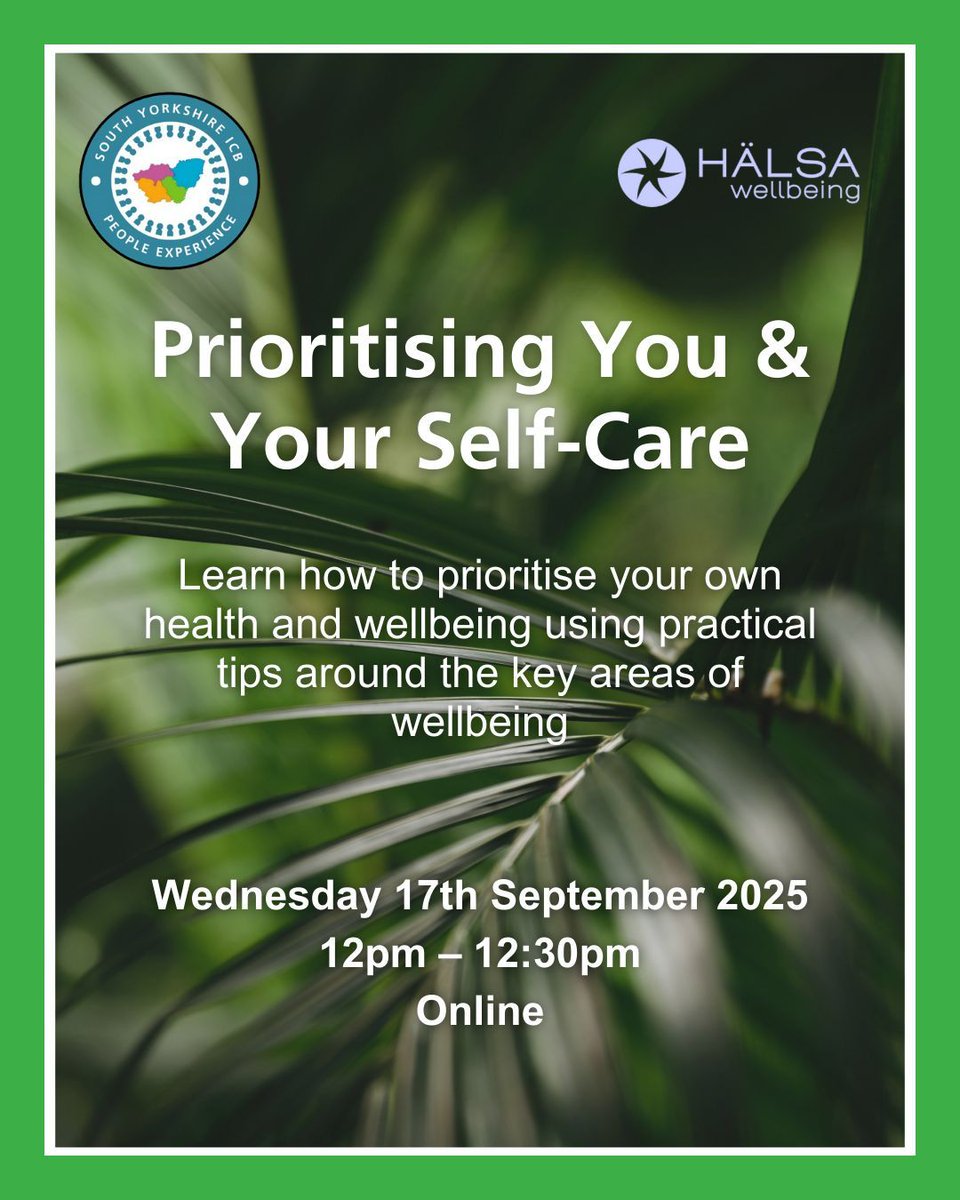 SOUTH YORKSHIRE ICB
PEOPLE EXPERIENCE

HÄLSA
wellbeing

Prioritising You & Your Self-Care

Learn how to prioritise your own health and wellbeing using practical tips around the key areas of wellbeing

Wednesday 17th September 2025
12pm – 12:30pm
Online